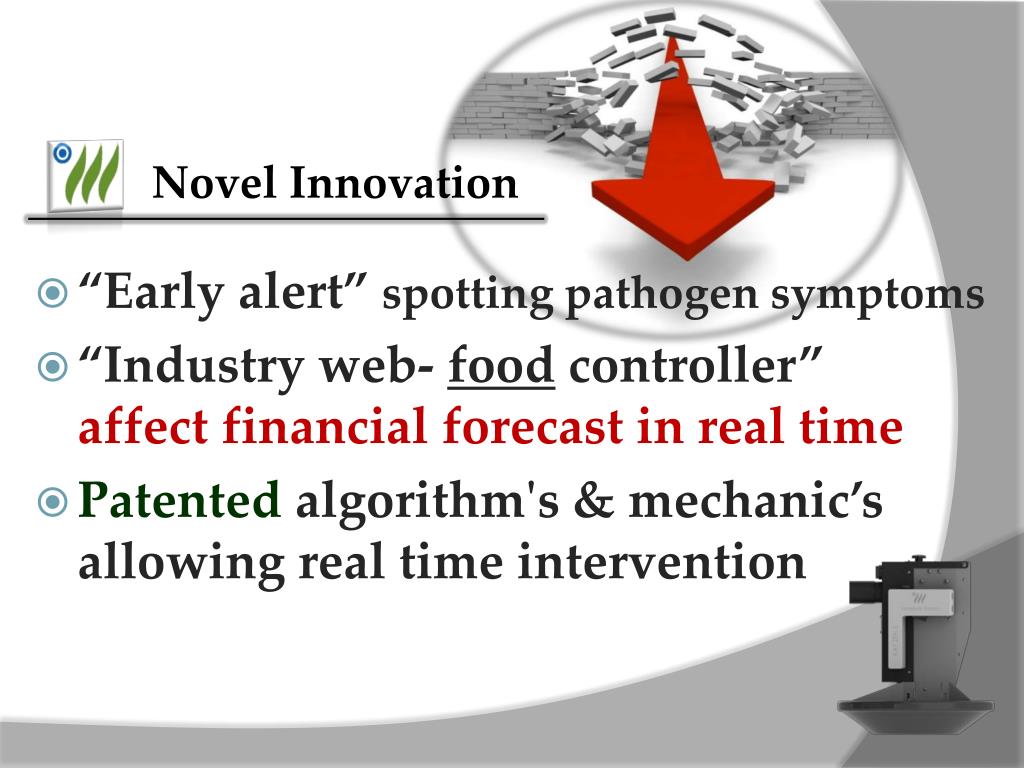 Novel Innovation

“Early alert” spotting pathogen symptoms

“Industry web- food controller” affect financial forecast in real time

Patented algorithm's & mechanic’s allowing real time intervention